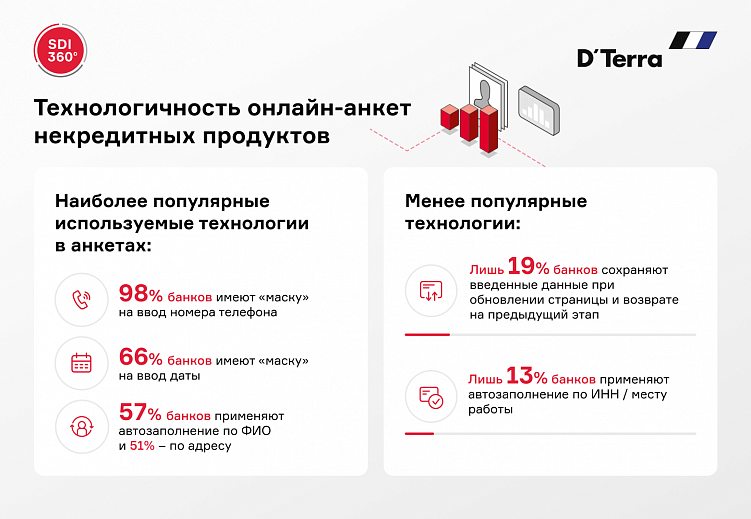 SDI 360°

D'Terra

Технологичность онлайн-анкет некредитных продуктов

Наиболее популярные используемые технологии в анкетах:

98% банков имеют «маску» на ввод номера телефона

66% банков имеют «маску» на ввод даты

57% банков применяют автозаполнение по ФИО и 51% – по адресу

Менее популярные технологии:

Лишь 19% банков сохраняют введенные данные при обновлении страницы и возврате на предыдущий этап

Лишь 13% банков применяют автозаполнение по ИНН / месту работы